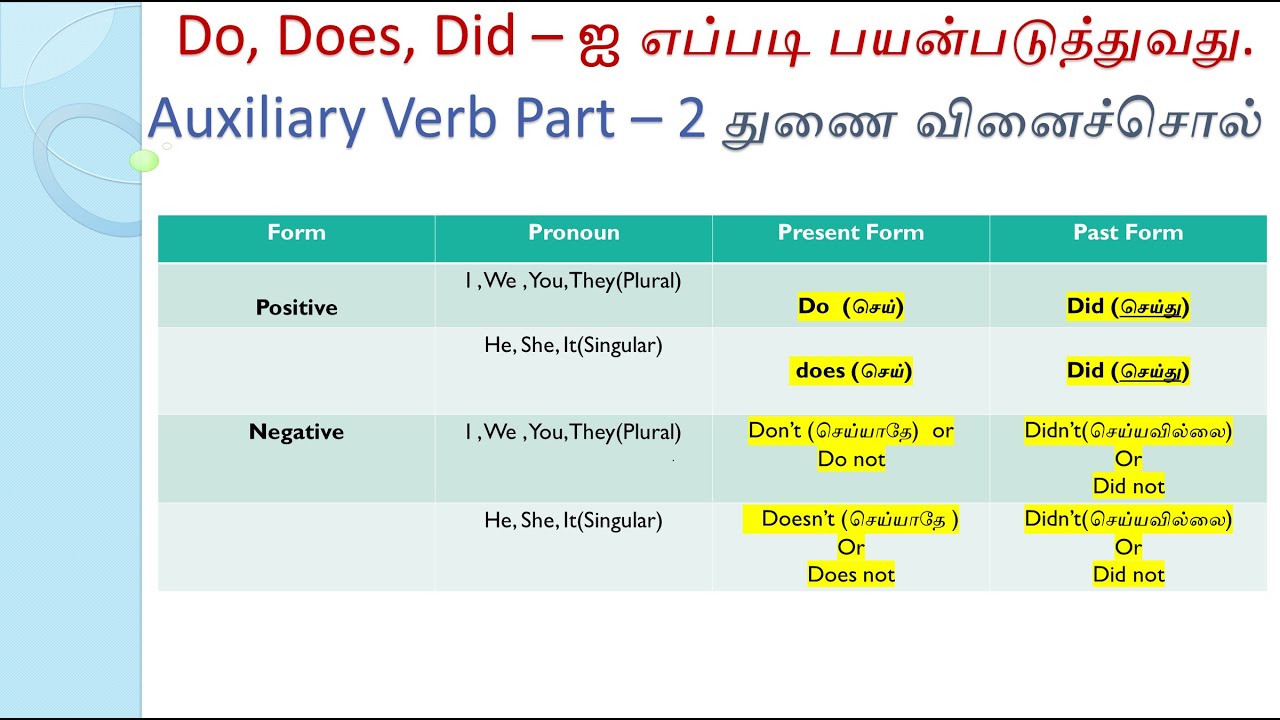 Do, Does, Did – ஐ எப்படி பயன்படுத்துவது.

Auxiliary Verb Part – 2 துணை வினைச்சொல்

| Form | Pronoun | Present Form | Past Form |
|---|---|---|---|
| Positive | I , We , You, They(Plural) | Do (செய்) | Did (செய்து) |
| | He, She, It(Singular) | does (செய்) | Did (செய்து) |
| Negative | I , We , You, They(Plural) | Don't (செய்யாதே) or Do not | Didn't(செய்யவில்லை) Or Did not |
| | He, She, It(Singular) | Doesn't (செய்யாதே ) Or Does not | Didn't(செய்யவில்லை) Or Did not |